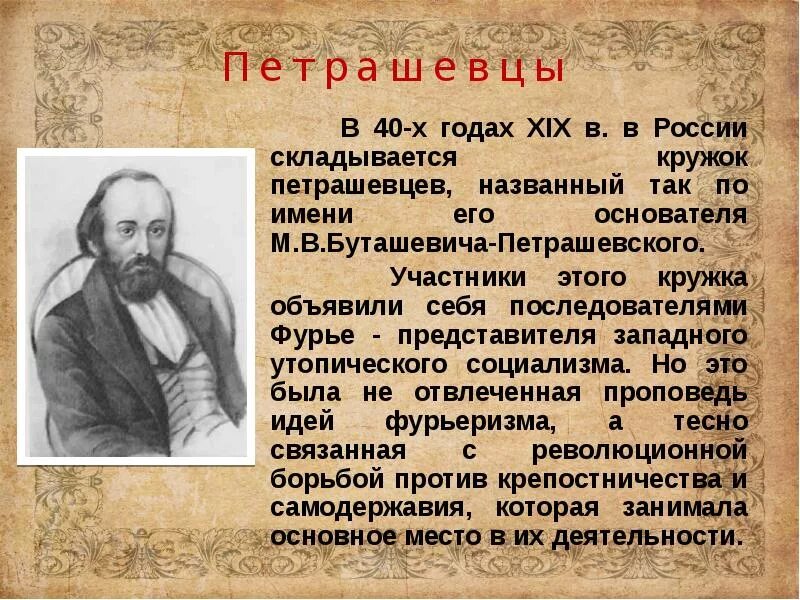 Петрашевцы

В 40-х годах XIX в. в России складывается кружок петрашевцев, названный так по имени его основателя М.В.Буташевича-Петрашевского.

Участники этого кружка объявили себя последователями Фурье - представителя западного утопического социализма. Но это была не отвлеченная проповедь идей фурьеризма, а тесно связанная с революционной борьбой против крепостничества и самодержавия, которая занимала основное место в их деятельности.